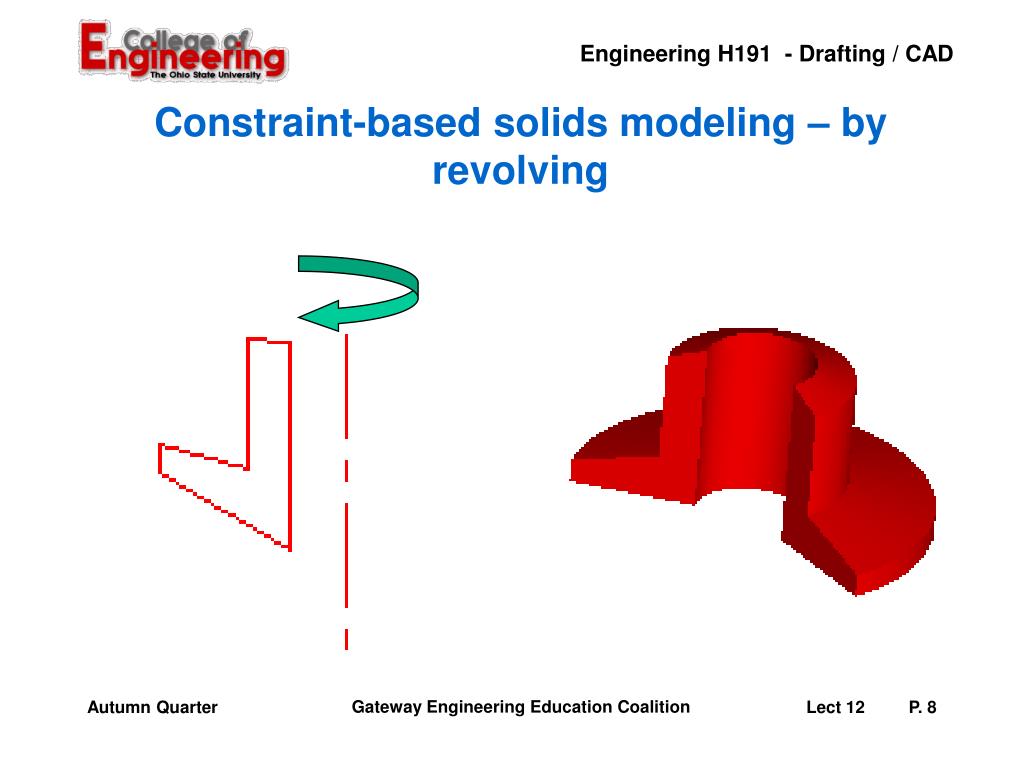 College of Engineering
The Ohio State University

Engineering H191 - Drafting / CAD

Constraint-based solids modeling – by revolving

Autumn Quarter

Gateway Engineering Education Coalition

Lect 12

P. 8